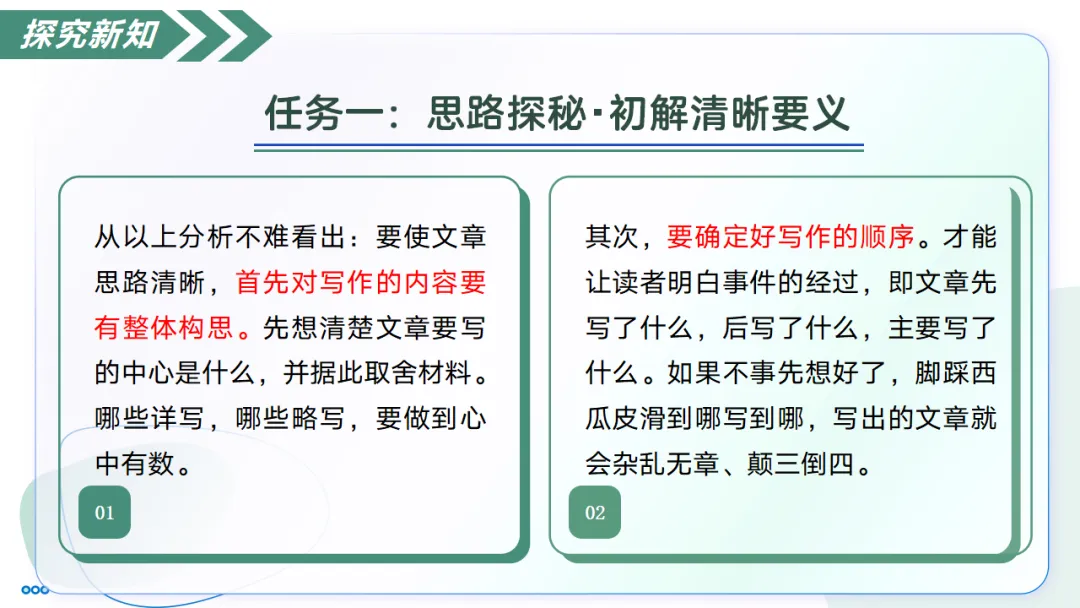 探究新知

任务一：思路探秘·初解清晰要义

从以上分析不难看出：要使文章思路清晰，首先对写作的内容要有整体构思。先想清楚文章要写的中心是什么，并据此取舍材料。哪些详写，哪些略写，要做到心中有数。

01

其次，要确定好写作的顺序。才能让读者明白事件的经过，即文章先写了什么，后写了什么，主要写了什么。如果不事先想好了，脚踩西瓜皮滑到哪写到哪，写出的文章就会杂乱无章、颠三倒四。

02